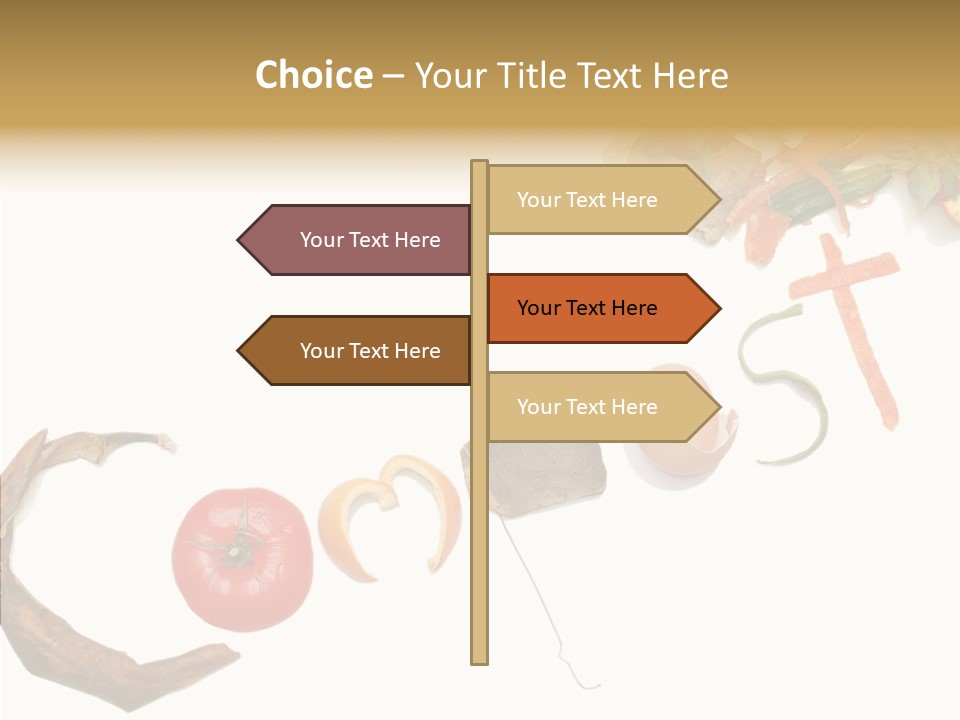 Choice – Your Title Text Here

Your Text Here

Your Text Here

Your Text Here

Your Text Here

Your Text Here